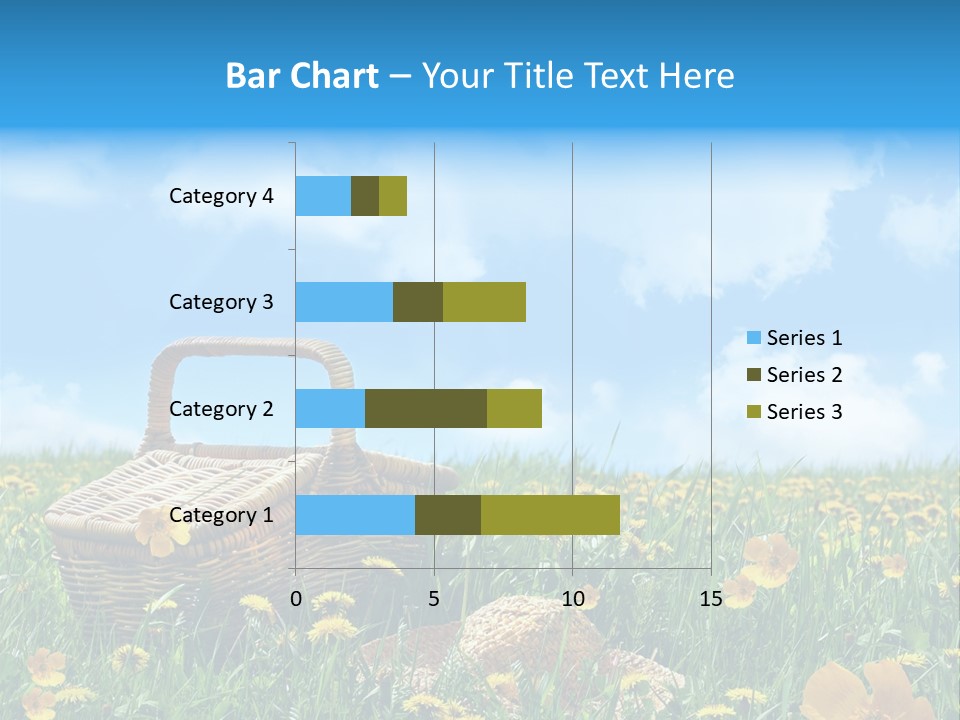 Bar Chart – Your Title Text Here

Category 4
Category 3
Category 2
Category 1

0
5
10
15

Series 1
Series 2
Series 3